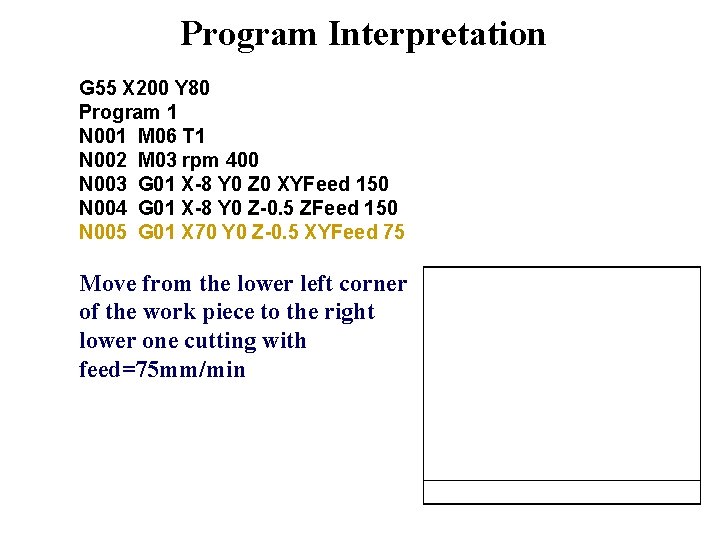 Program Interpretation

G55 X200 Y80
Program 1
N001 M06 T1
N002 M03 rpm 400
N003 G01 X-8 Y0 Z0 XYFeed 150
N004 G01 X-8 Y0 Z-0.5 ZFeed 150
N005 G01 X70 Y0 Z-0.5 XYFeed 75

Move from the lower left corner of the work piece to the right lower one cutting with feed=75mm/min